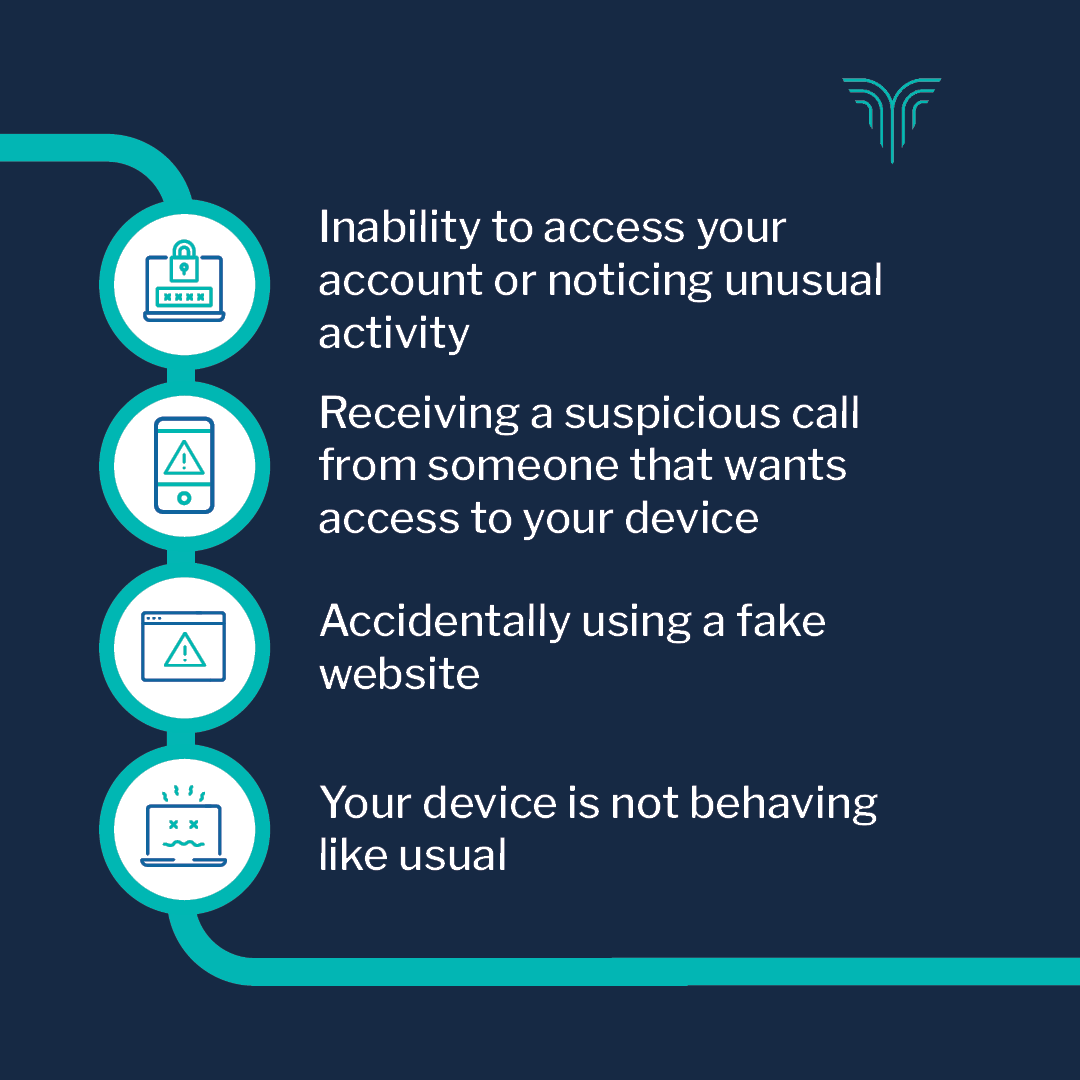 Inability to access your account or noticing unusual activity

Receiving a suspicious call from someone that wants access to your device

Accidentally using a fake website

Your device is not behaving like usual